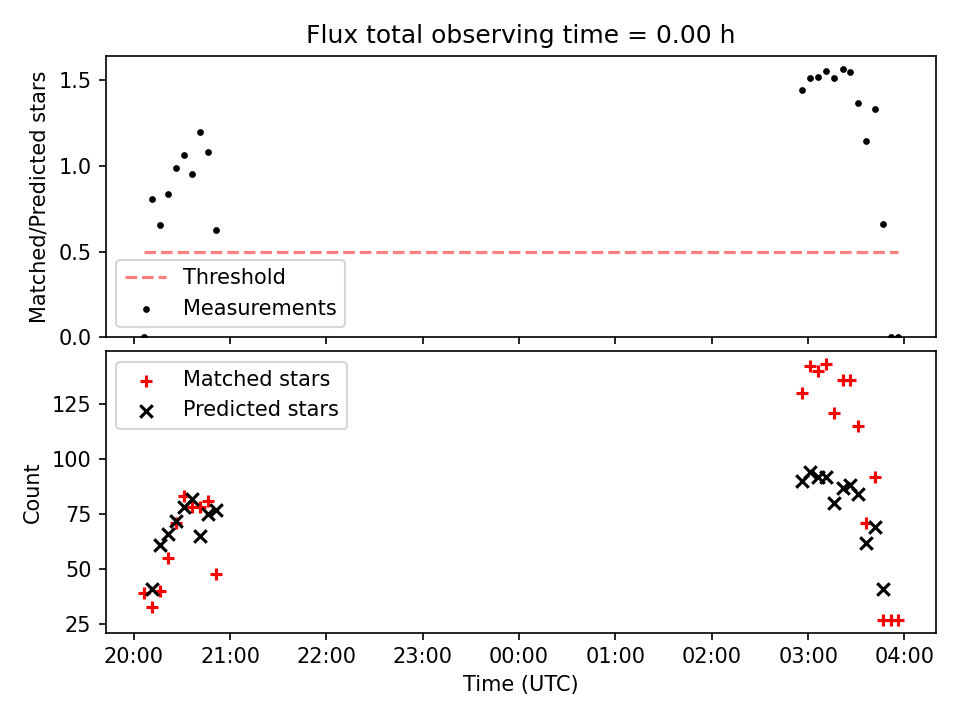 Flux total observing time = 0.00 h

Matched/Predicted stars

1.5
1.0
0.5
0.0

Threshold
Measurements

Matched stars
Predicted stars

Count

125
100
75
50
25

20:00 21:00 22:00 23:00 00:00 01:00 02:00 03:00 04:00

Time (UTC)